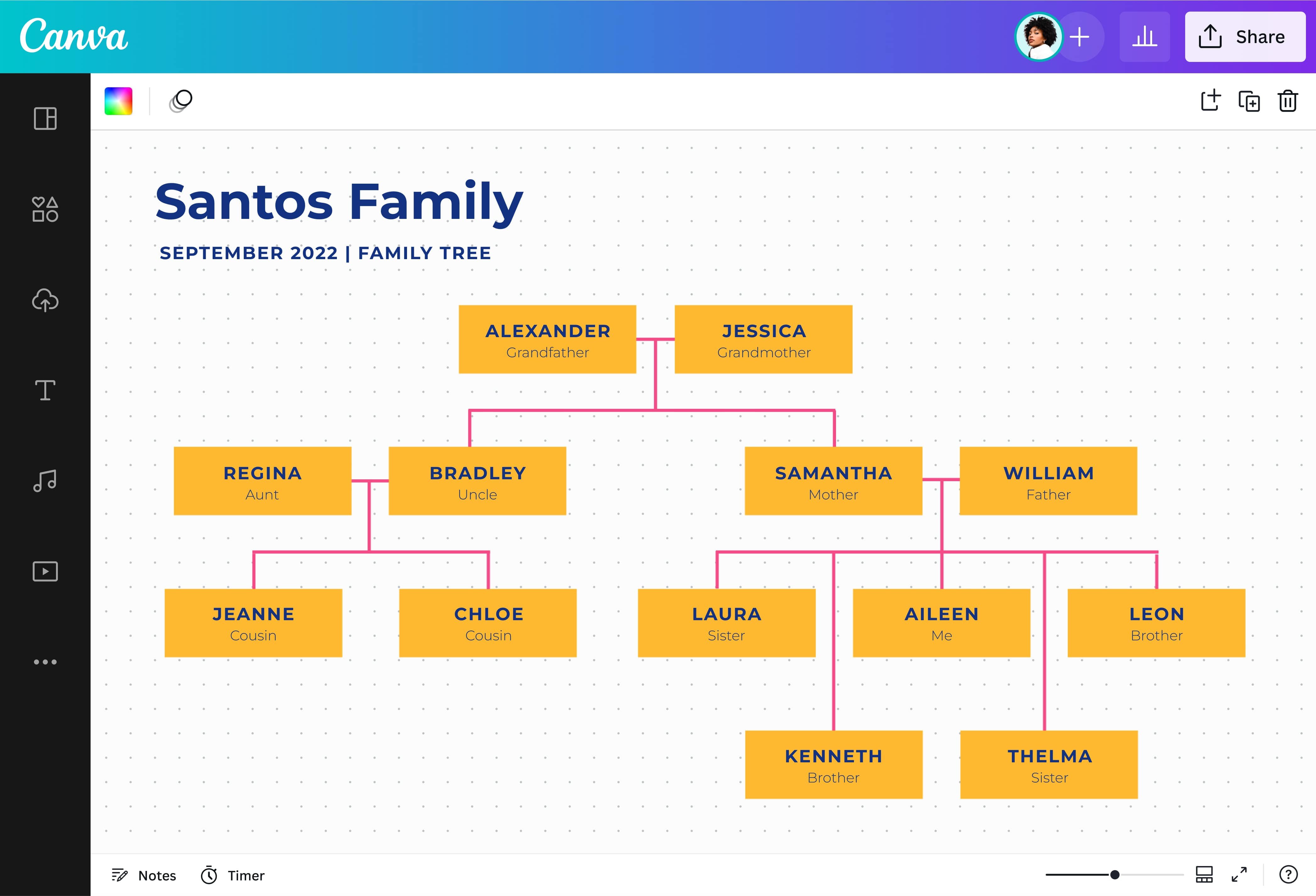 Canva

Share

Santos Family

SEPTEMBER 2022 | FAMILY TREE

ALEXANDER
Grandfather

JESSICA
Grandmother

REGINA
Aunt

BRADLEY
Uncle

SAMANTHA
Mother

WILLIAM
Father

JEANNE
Cousin

CHLOE
Cousin

LAURA
Sister

AILEEN
Me

LEON
Brother

KENNETH
Brother

THELMA
Sister

Notes

Timer